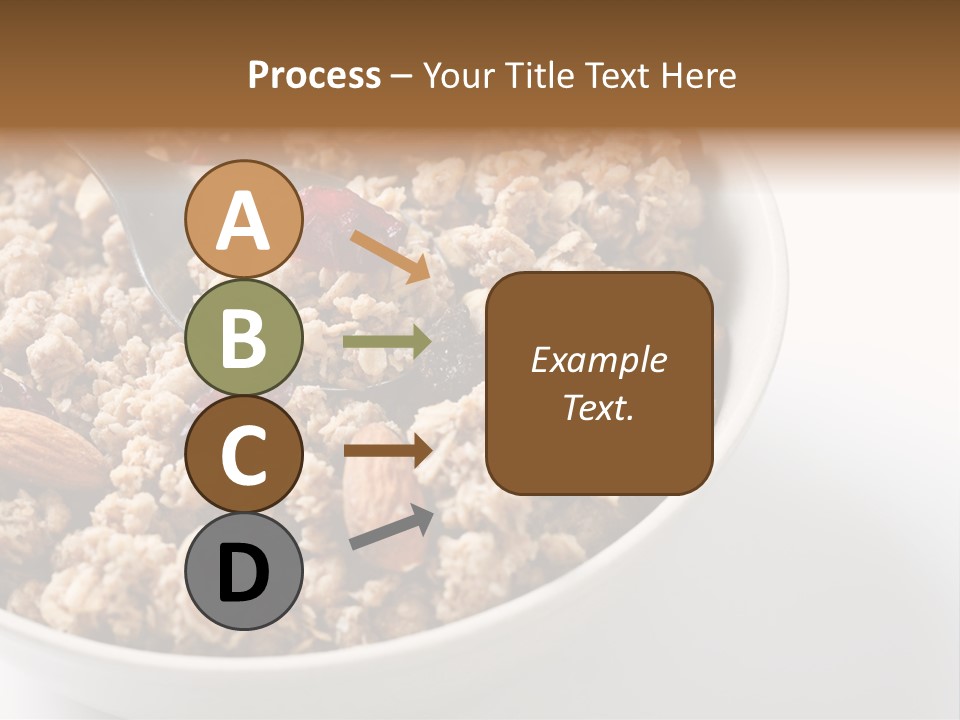 Process – Your Title Text Here

A

B

C

D

Example Text.